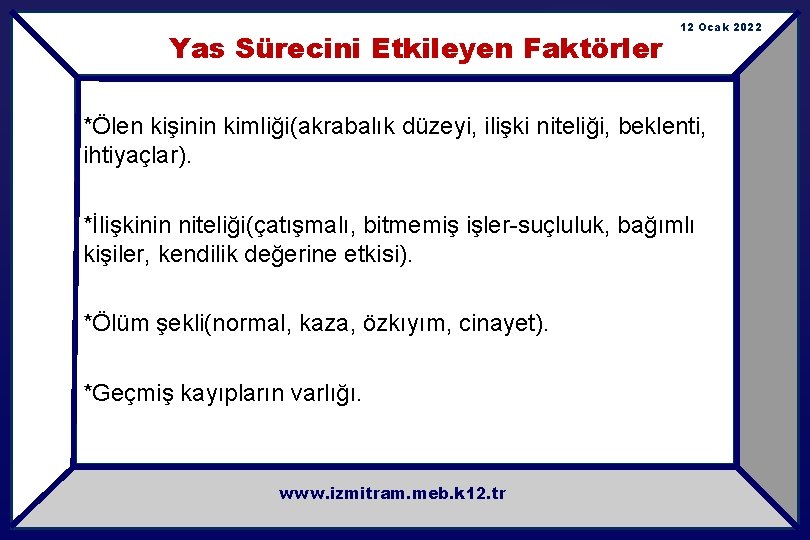 12 Ocak 2022

Yas Sürecini Etkileyen Faktörler

*Ölen kişinin kimliği(akrabalık düzeyi, ilişki niteliği, beklenti, ihtiyaçlar).

*İlişkinin niteliği(çatışmalı, bitmemiş işler-suçluluk, bağımlı kişiler, kendilik değerine etkisi).

*Ölüm şekli(normal, kaza, özkıyım, cinayet).

*Geçmiş kayıpların varlığı.

www.izmitram.meb.k12.tr